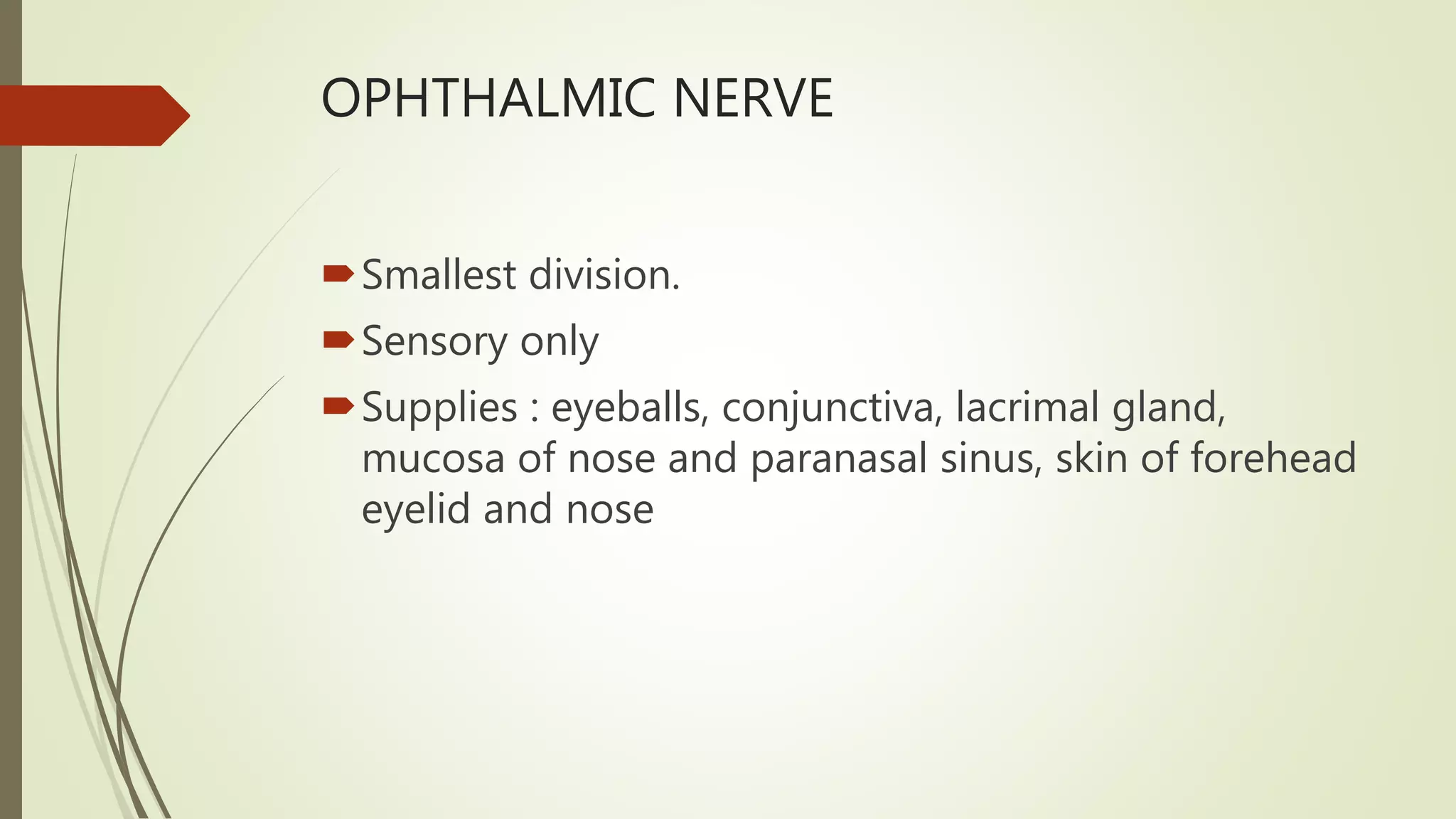 OPHTHALMIC NERVE

Smallest division.

Sensory only

Supplies : eyeballs, conjunctiva, lacrimal gland, mucosa of nose and paranasal sinus, skin of forehead eyelid and nose